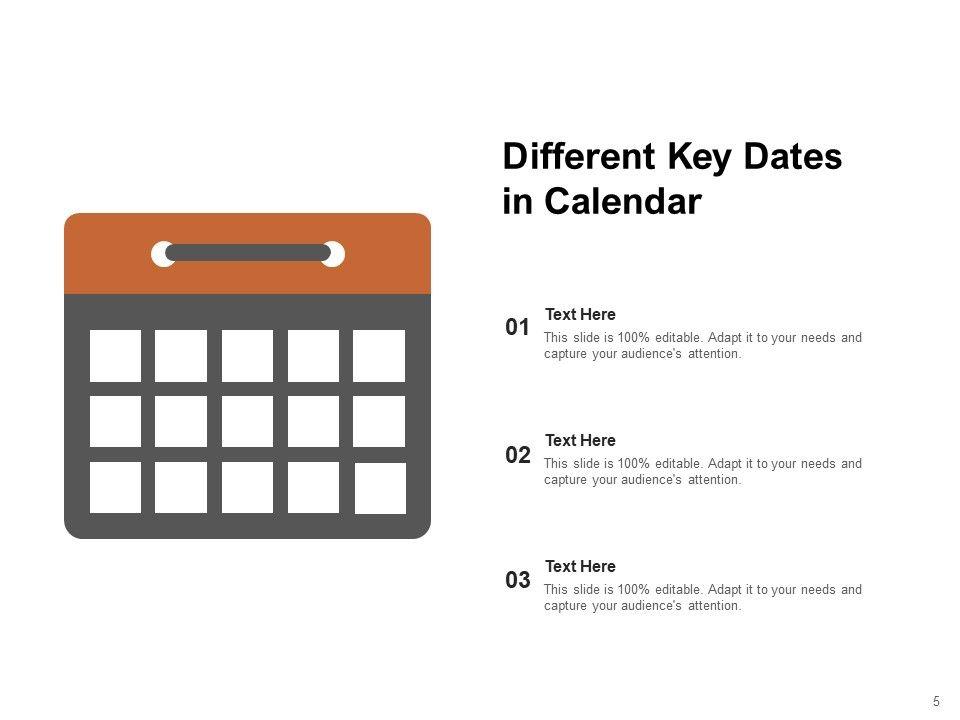 Different Key Dates in Calendar

01
Text Here
This slide is 100% editable. Adapt it to your needs and capture your audience's attention.

02
Text Here
This slide is 100% editable. Adapt it to your needs and capture your audience's attention.

03
Text Here
This slide is 100% editable. Adapt it to your needs and capture your audience's attention.

5